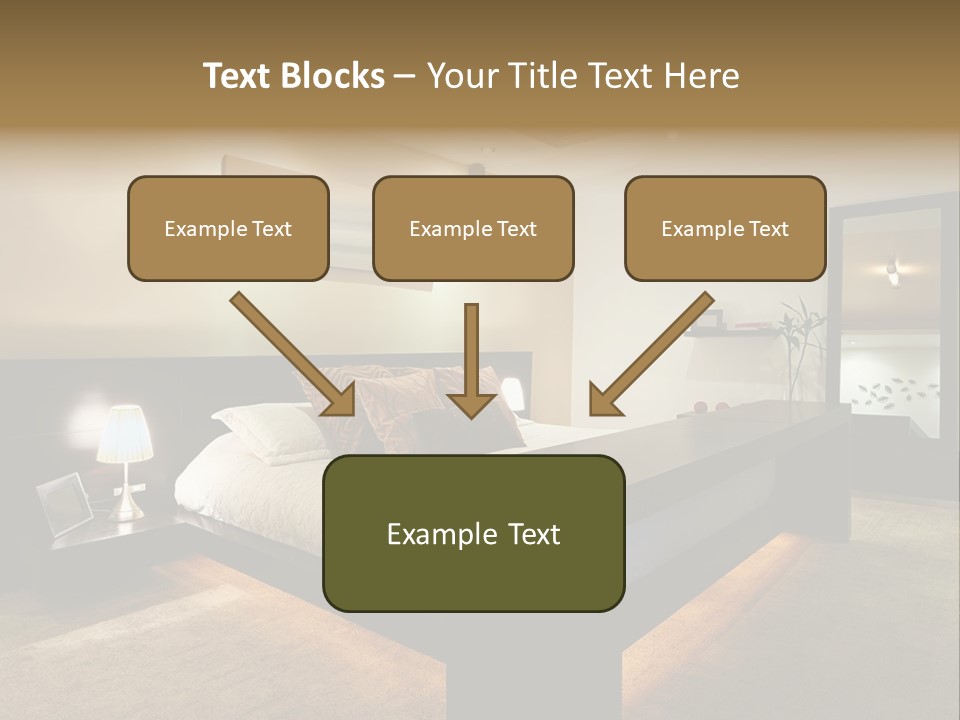 Text Blocks – Your Title Text Here

Example Text

Example Text

Example Text

Example Text